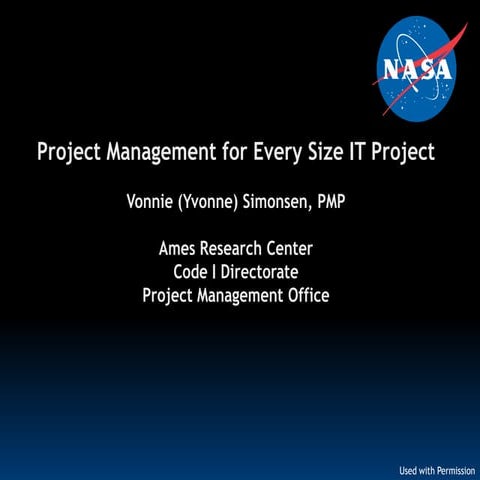 NASA

Project Management for Every Size IT Project

Vonnie (Yvonne) Simonsen, PMP

Ames Research Center
Code I Directorate
Project Management Office

Used with Permission